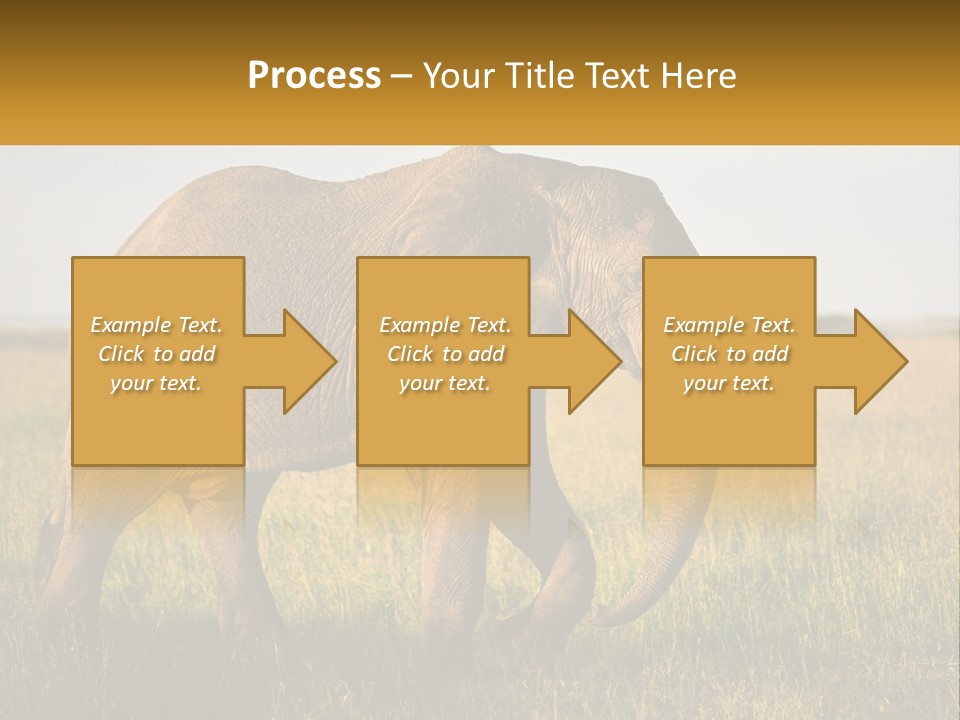 Process – Your Title Text Here

Example Text. Click to add your text.

Example Text. Click to add your text.

Example Text. Click to add your text.